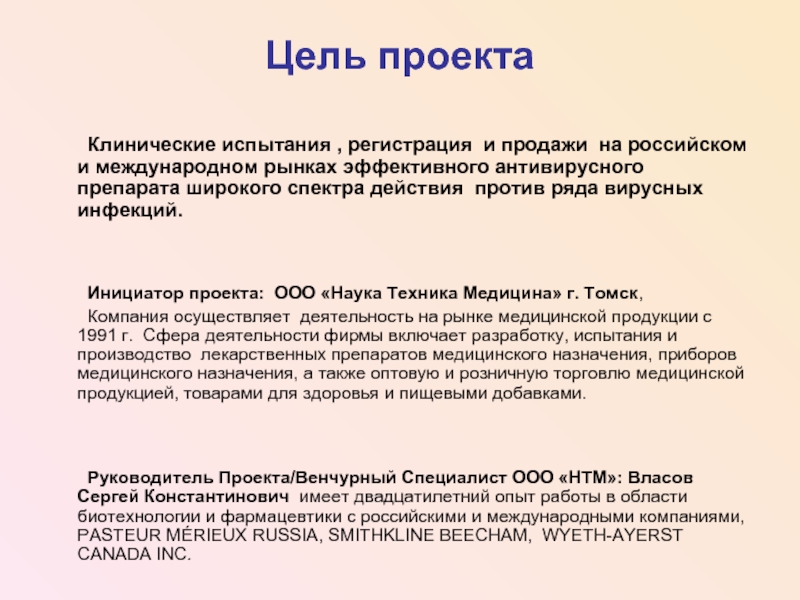 Цель проекта

Клинические испытания , регистрация и продажи на российском и международном рынках эффективного антивирусного препарата широкого спектра действия против ряда вирусных инфекций.

Инициатор проекта: ООО «Наука Техника Медицина» г. Томск,

Компания осуществляет деятельность на рынке медицинской продукции с 1991 г. Сфера деятельности фирмы включает разработку, испытания и производство лекарственных препаратов медицинского назначения, приборов медицинского назначения, а также оптовую и розничную торговлю медицинской продукцией, товарами для здоровья и пищевыми добавками.

Руководитель Проекта/Венчурный Специалист ООО «НТМ»: Власов Сергей Константинович имеет двадцатилетний опыт работы в области биотехнологии и фармацевтики с российскими и международными компаниями, PASTEUR MÉRIEUX RUSSIA, SMITHKLINE BEECHAM, WYETH-AYERST CANADA INC.